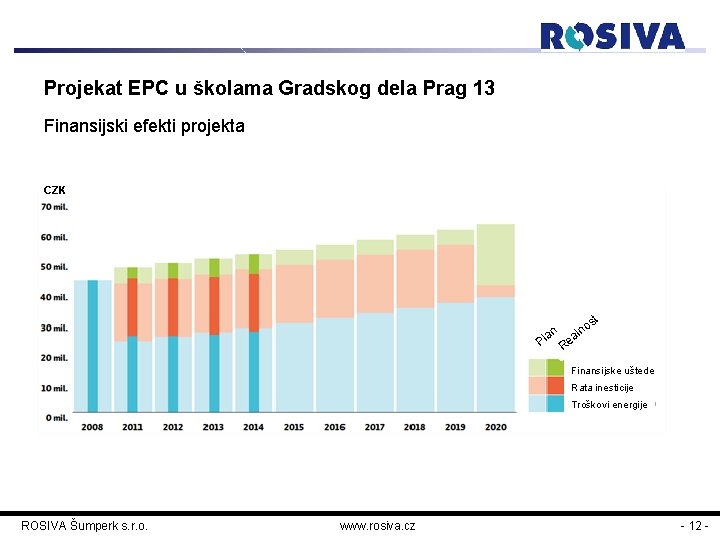 ROSIVA

Projekat EPC u školama Gradskog dela Prag 13

Finansijski efekti projekta

CZK
70 mil.
60 mil.
50 mil.
40 mil.
30 mil.
20 mil.
10 mil.
0 mil.

2008 2011 2012 2013 2014 2015 2016 2017 2018 2019 2020

Plan
Realnost

Finansijske uštede
Rata inesticije
Troškovi energije

ROSIVA Šumperk s.r.o.
www.rosiva.cz
- 12 -